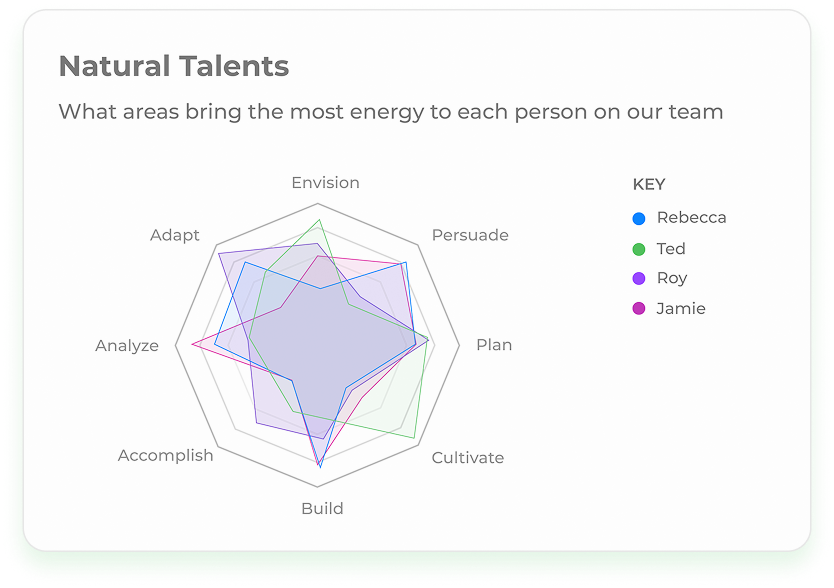 Natural Talents

What areas bring the most energy to each person on our team

Envision
Persuade
Plan
Cultivate
Build
Accomplish
Analyze
Adapt

KEY
Rebecca
Ted
Roy
Jamie